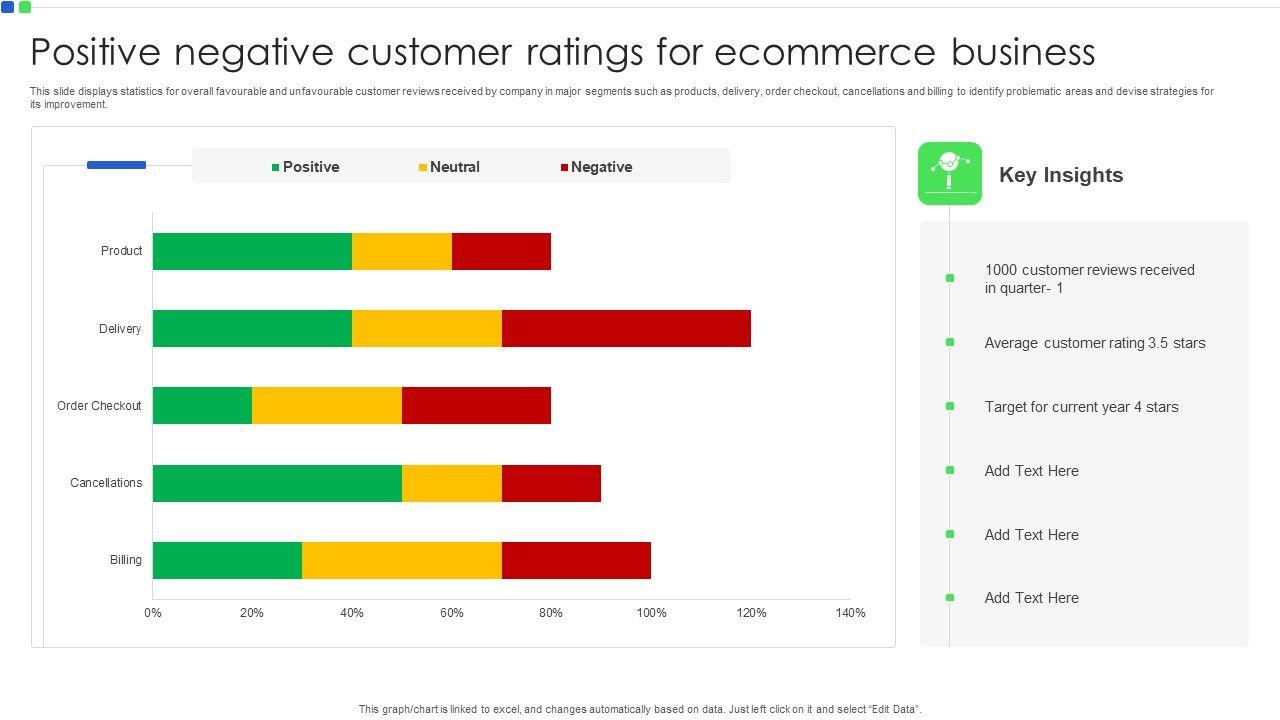 Positive negative customer ratings for ecommerce business

This slide displays statistics for overall favourable and unfavourable customer reviews received by company in major segments such as products, delivery, order checkout, cancellations and billing to identify problematic areas and devise strategies for its improvement.

Positive Neutral Negative

Product
Delivery
Order Checkout
Cancellations
Billing

0% 20% 40% 60% 80% 100% 120% 140%

Key Insights

1000 customer reviews received in quarter- 1

Average customer rating 3.5 stars

Target for current year 4 stars

Add Text Here

Add Text Here

Add Text Here

This graph/chart is linked to excel, and changes automatically based on data. Just left click on it and select "Edit Data".